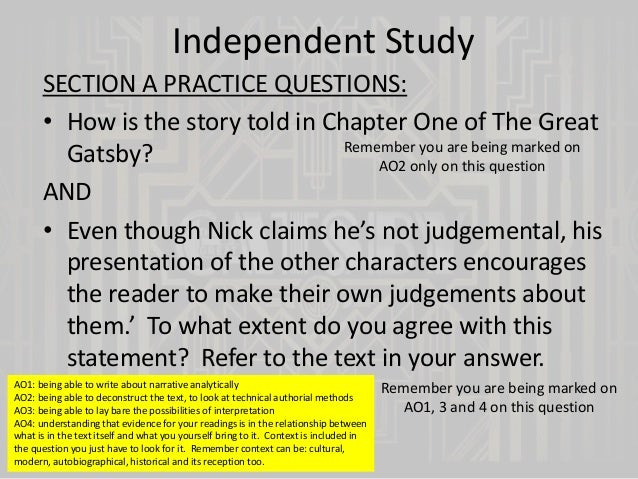 Independent Study

SECTION A PRACTICE QUESTIONS:

• How is the story told in Chapter One of The Great Gatsby?

Remember you are being marked on AO2 only on this question

AND

• Even though Nick claims he's not judgemental, his presentation of the other characters encourages the reader to make their own judgements about them.' To what extent do you agree with this statement? Refer to the text in your answer.

AO1: being able to write about narrative analytically
AO2: being able to deconstruct the text, to look at technical authorial methods
AO3: being able to lay bare the possibilities of interpretation
AO4: understanding that evidence for your readings is in the relationship between what is in the text itself and what you yourself bring to it. Context is included in the question you just have to look for it. Remember context can be: cultural, modern, autobiographical, historical and its reception too.

Remember you are being marked on AO1, 3 and 4 on this question